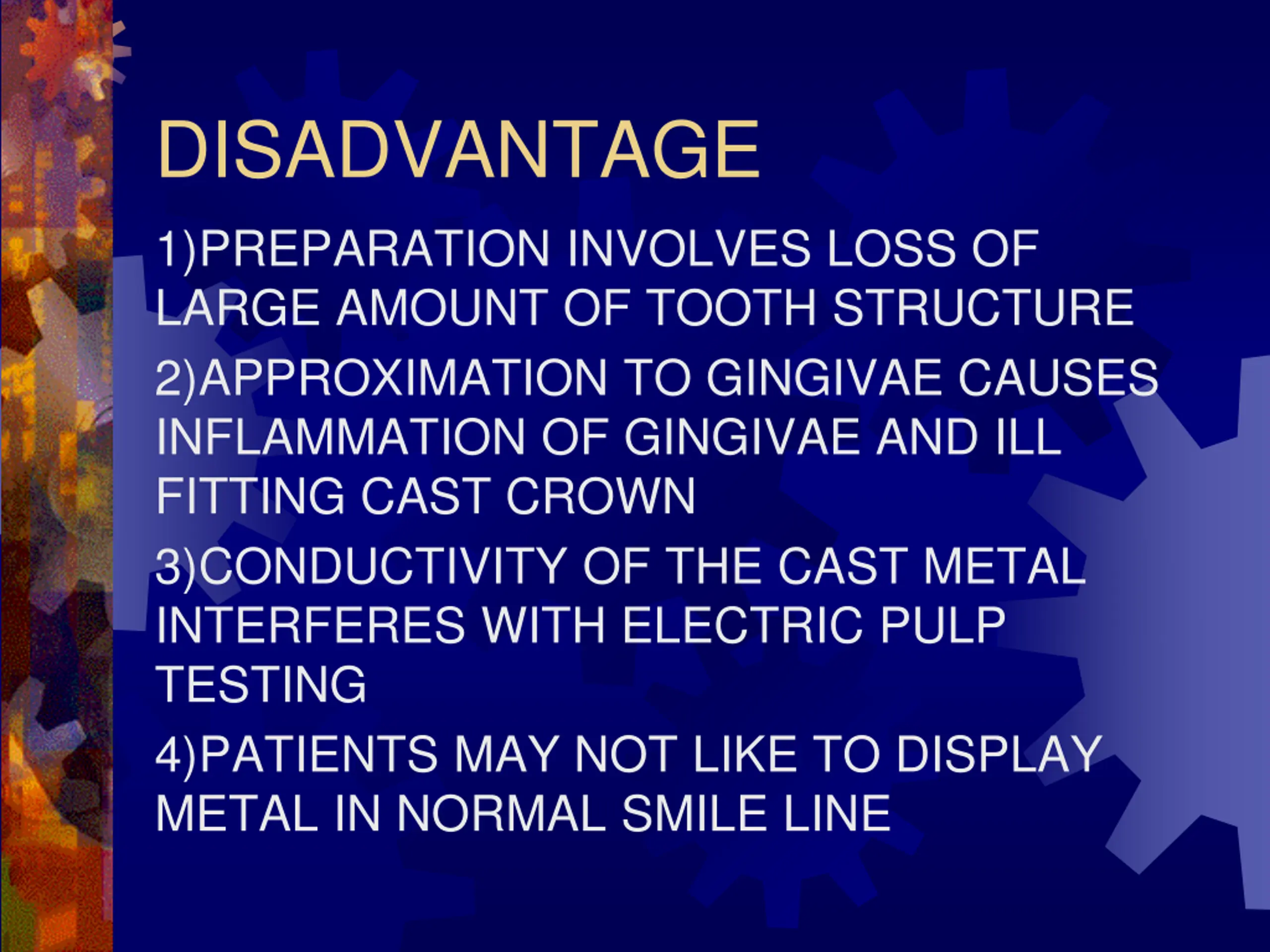 DISADVANTAGE

1)PREPARATION INVOLVES LOSS OF LARGE AMOUNT OF TOOTH STRUCTURE

2)APPROXIMATION TO GINGIVAE CAUSES INFLAMMATION OF GINGIVAE AND ILL FITTING CAST CROWN

3)CONDUCTIVITY OF THE CAST METAL INTERFERES WITH ELECTRIC PULP TESTING

4)PATIENTS MAY NOT LIKE TO DISPLAY METAL IN NORMAL SMILE LINE